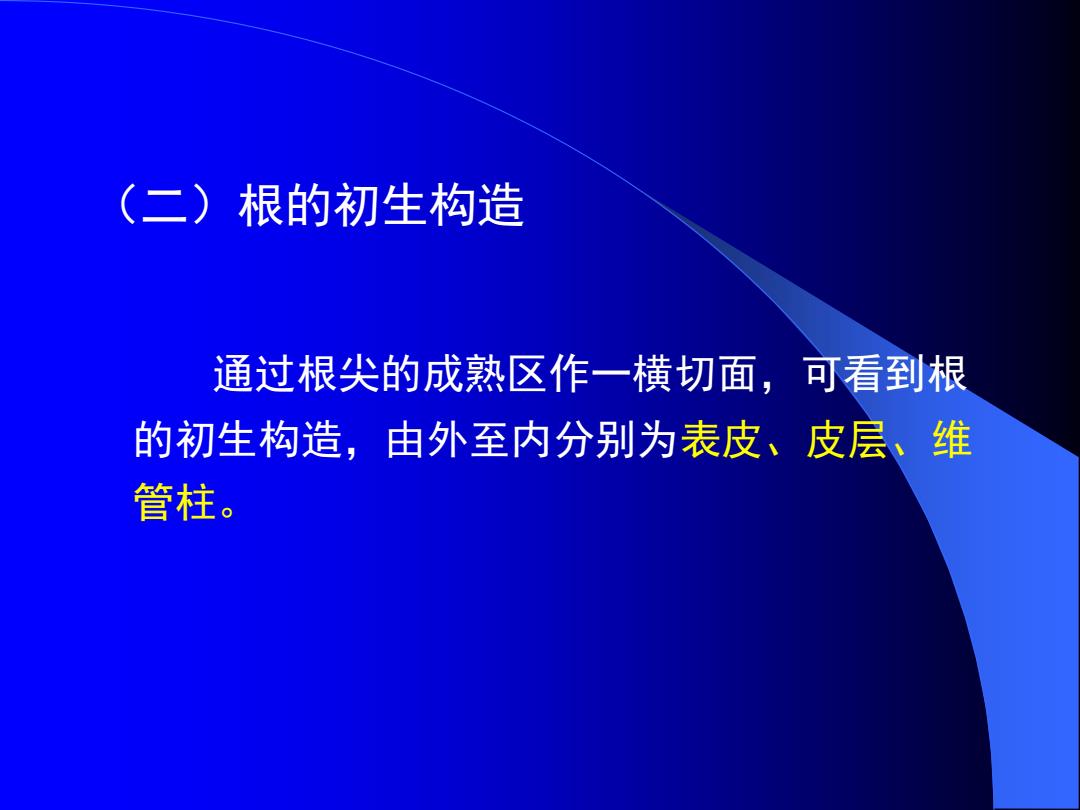 （二）根的初生构造

通过根尖的成熟区作一横切面，可看到根的初生构造，由外至内分别为表皮、皮层、维管柱。